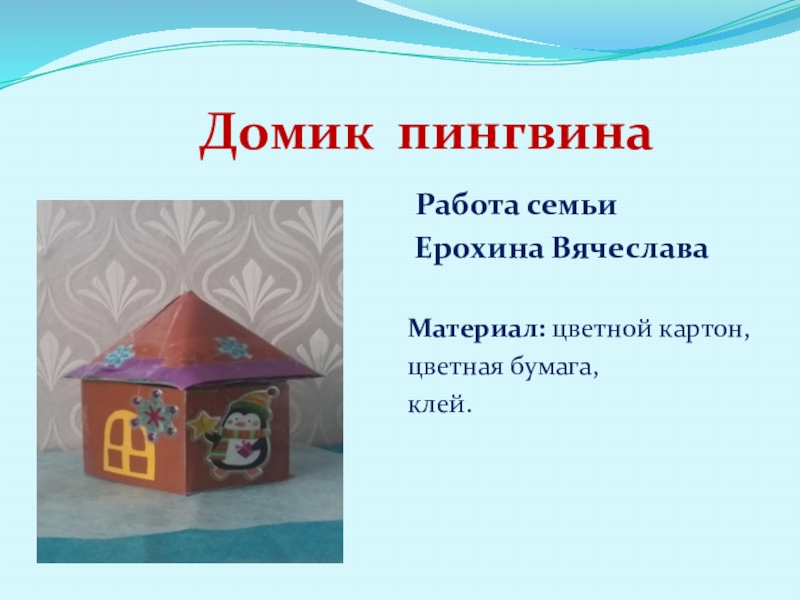 Домик пингвина

Работа семьи
Ерохина Вячеслава

Материал: цветной картон,
цветная бумага,
клей.